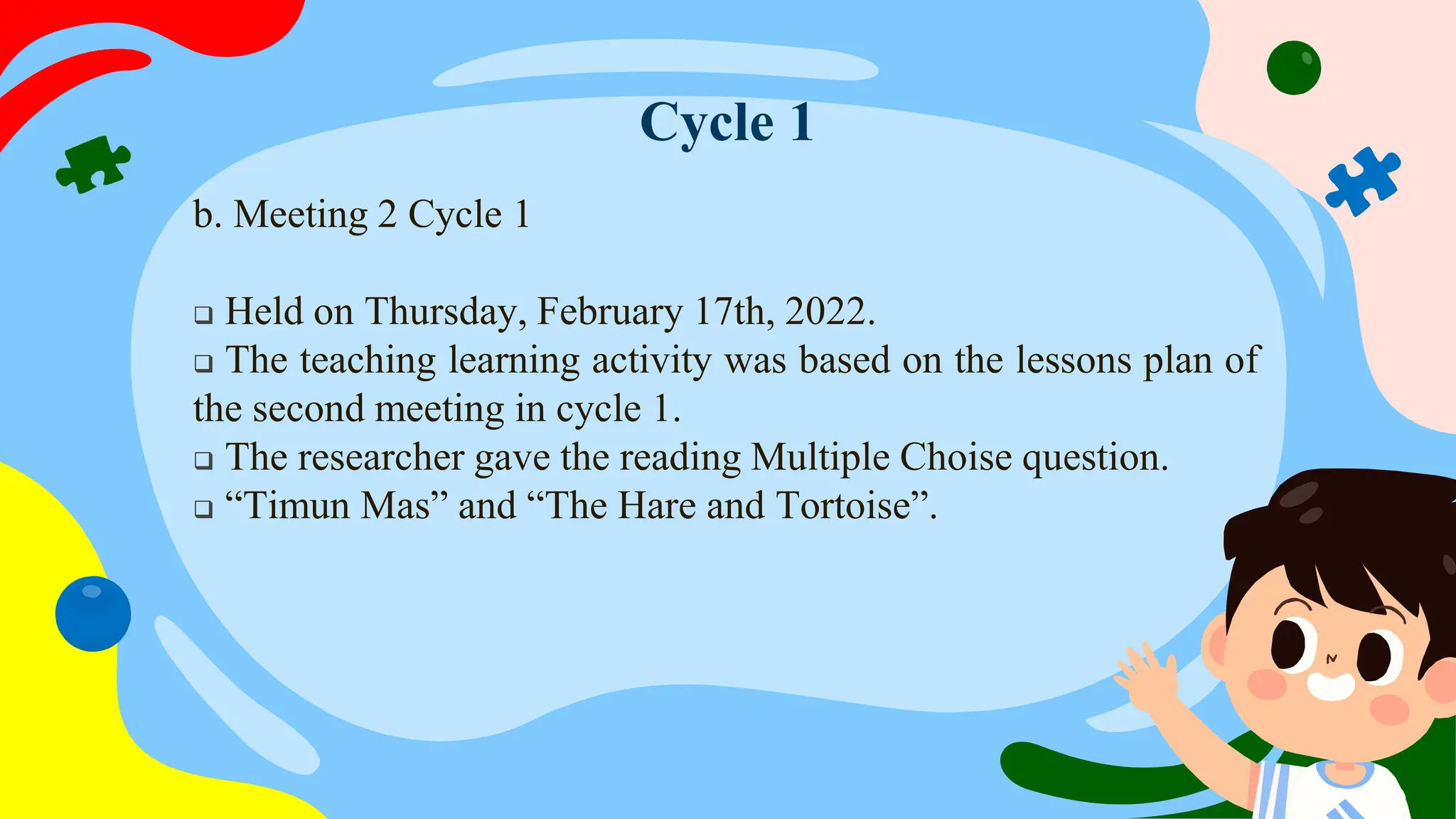 Cycle 1

b. Meeting 2 Cycle 1

❑ Held on Thursday, February 17th, 2022.
❑ The teaching learning activity was based on the lessons plan of the second meeting in cycle 1.
❑ The researcher gave the reading Multiple Choise question.
❑ “Timun Mas” and “The Hare and Tortoise”.